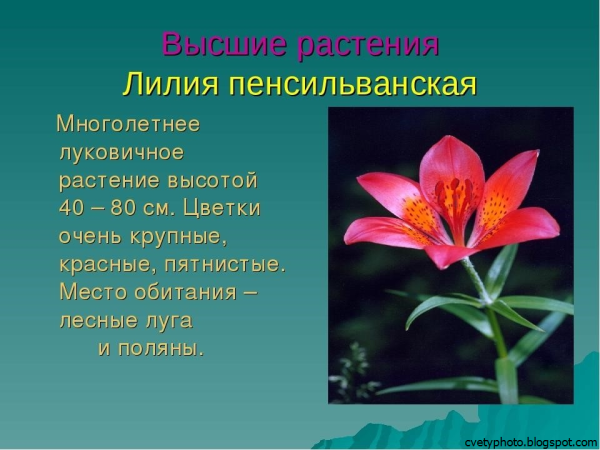 Высшие растения
Лилия пенсильванская

Многолетнее луковичное растение высотой 40 – 80 см. Цветки очень крупные, красные, пятнистые. Место обитания – лесные луга и поляны.

cvetyphoto.blogspot.com